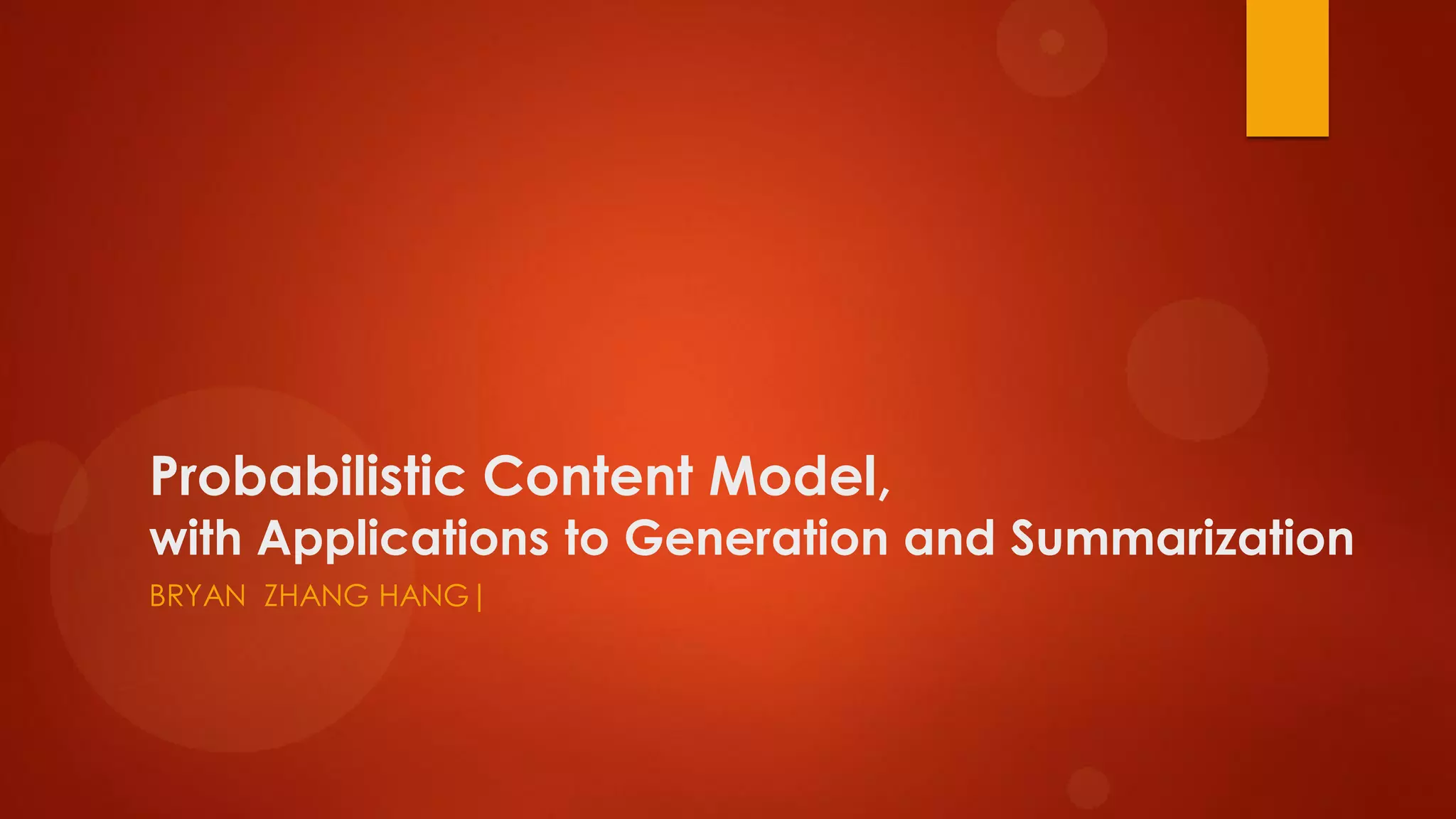 Probabilistic Content Model,
with Applications to Generation and Summarization

BRYAN ZHANG HANG |